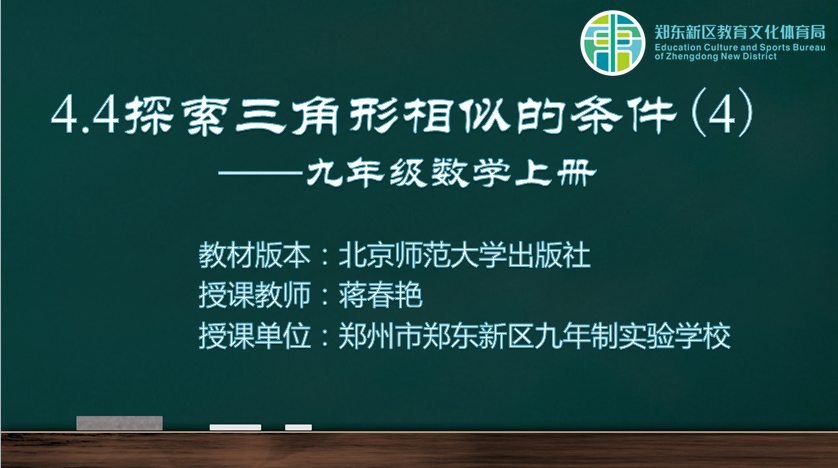 郑东新区教育文化体育局
Education Culture and Sports Bureau of Zhengdong New District

4.4探索三角形相似的条件（4）
——九年级数学上册

教材版本：北京师范大学出版社
授课教师：蒋春艳
授课单位：郑州市郑东新区九年制实验学校